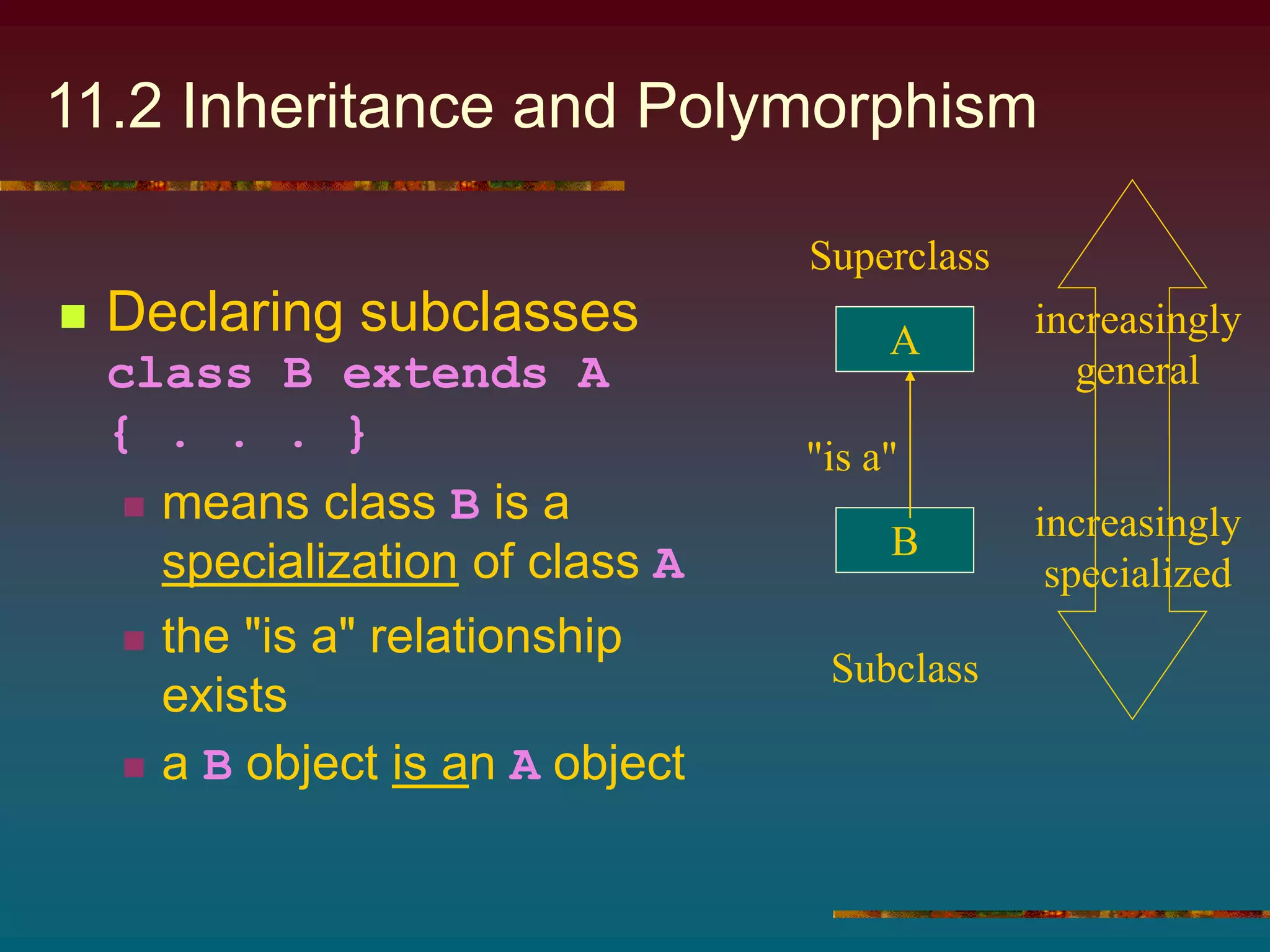 11.2 Inheritance and Polymorphism

Declaring subclasses
class B extends A
{ . . . }

means class B is a specialization of class A

the "is a" relationship exists

a B object is an A object

Superclass

A

"is a"

B

Subclass

increasingly general

increasingly specialized